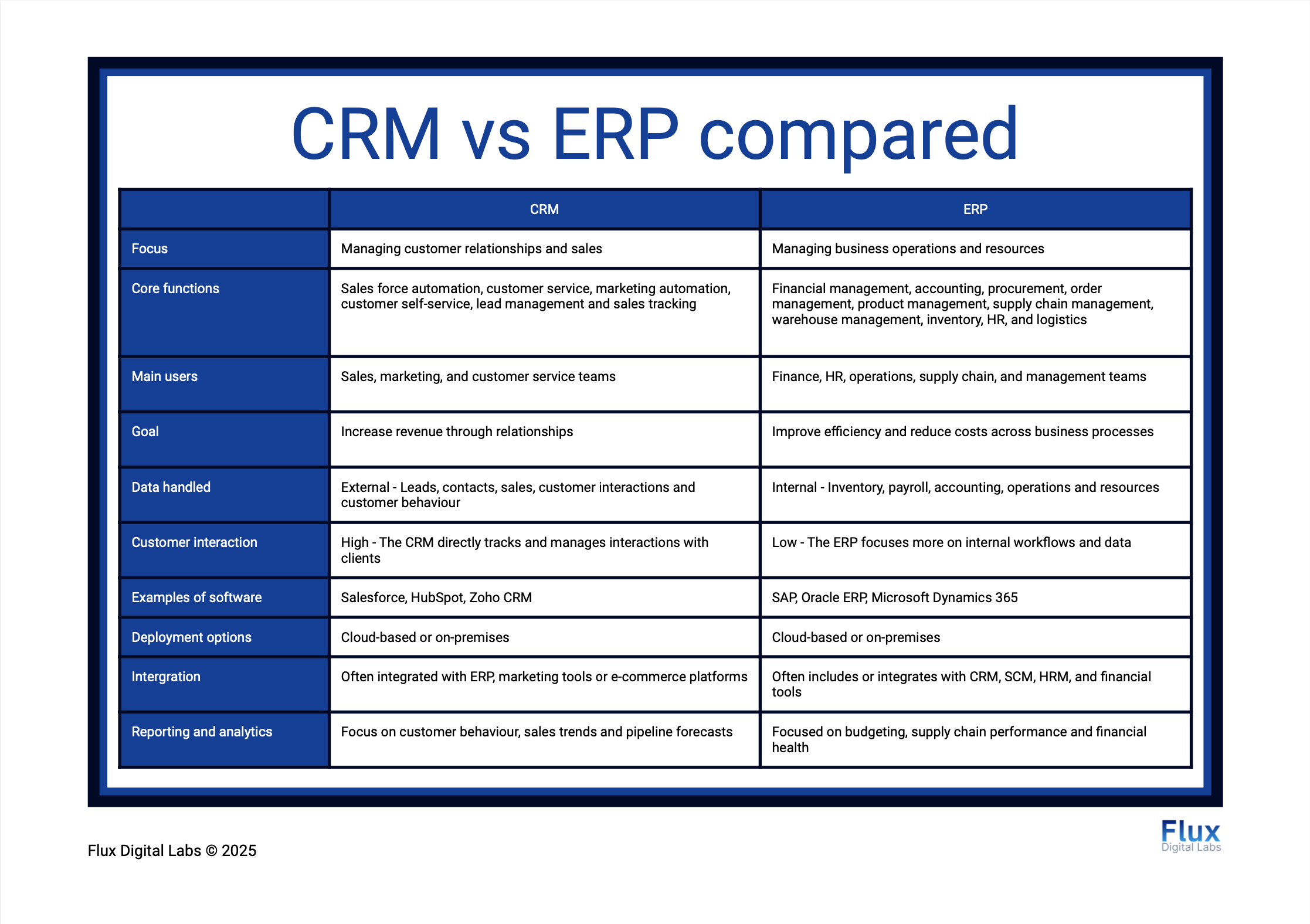 CRM vs ERP compared

| | CRM | ERP |
|---|---|---|
| Focus | Managing customer relationships and sales | Managing business operations and resources |
| Core functions | Sales force automation, customer service, marketing automation, customer self-service, lead management and sales tracking | Financial management, accounting, procurement, order management, product management, supply chain management, warehouse management, inventory, HR, and logistics |
| Main users | Sales, marketing, and customer service teams | Finance, HR, operations, supply chain, and management teams |
| Goal | Increase revenue through relationships | Improve efficiency and reduce costs across business processes |
| Data handled | External - Leads, contacts, sales, customer interactions and customer behaviour | Internal - Inventory, payroll, accounting, operations and resources |
| Customer interaction | High - The CRM directly tracks and manages interactions with clients | Low - The ERP focuses more on internal workflows and data |
| Examples of software | Salesforce, HubSpot, Zoho CRM | SAP, Oracle ERP, Microsoft Dynamics 365 |
| Deployment options | Cloud-based or on-premises | Cloud-based or on-premises |
| Intergration | Often integrated with ERP, marketing tools or e-commerce platforms | Often includes or integrates with CRM, SCM, HRM, and financial tools |
| Reporting and analytics | Focus on customer behaviour, sales trends and pipeline forecasts | Focused on budgeting, supply chain performance and financial health |

Flux Digital Labs © 2025

Flux
Digital Labs